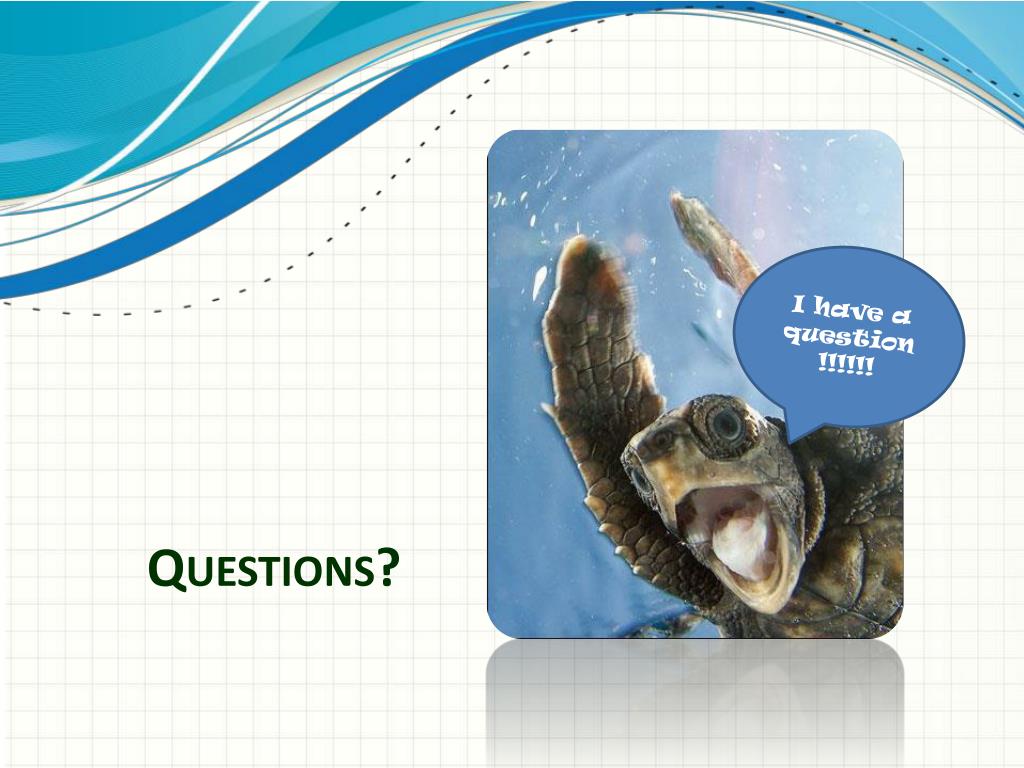 I have a question !!!!!!

QUESTIONS?